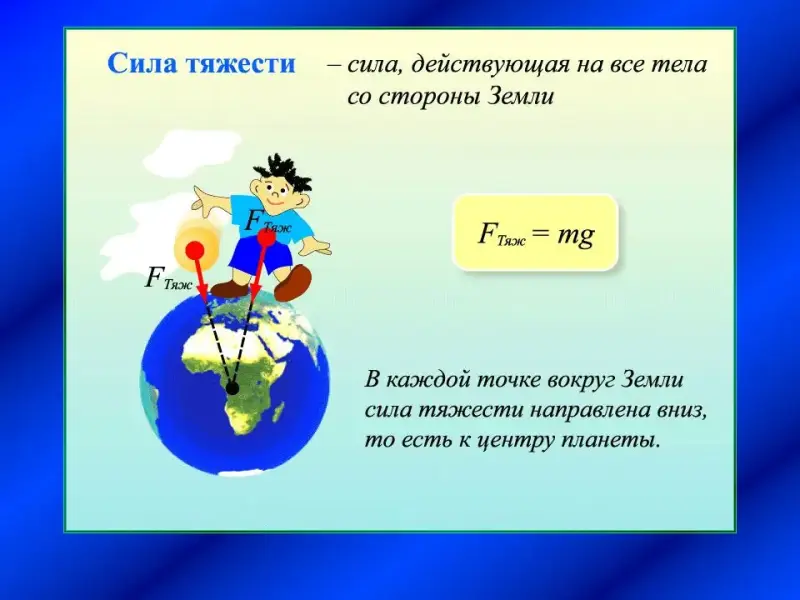 Сила тяжести – сила, действующая на все тела со стороны Земли

$F_{Тяж}$

$F_{Тяж}$

$F_{Тяж} = mg$

В каждой точке вокруг Земли сила тяжести направлена вниз, то есть к центру планеты.